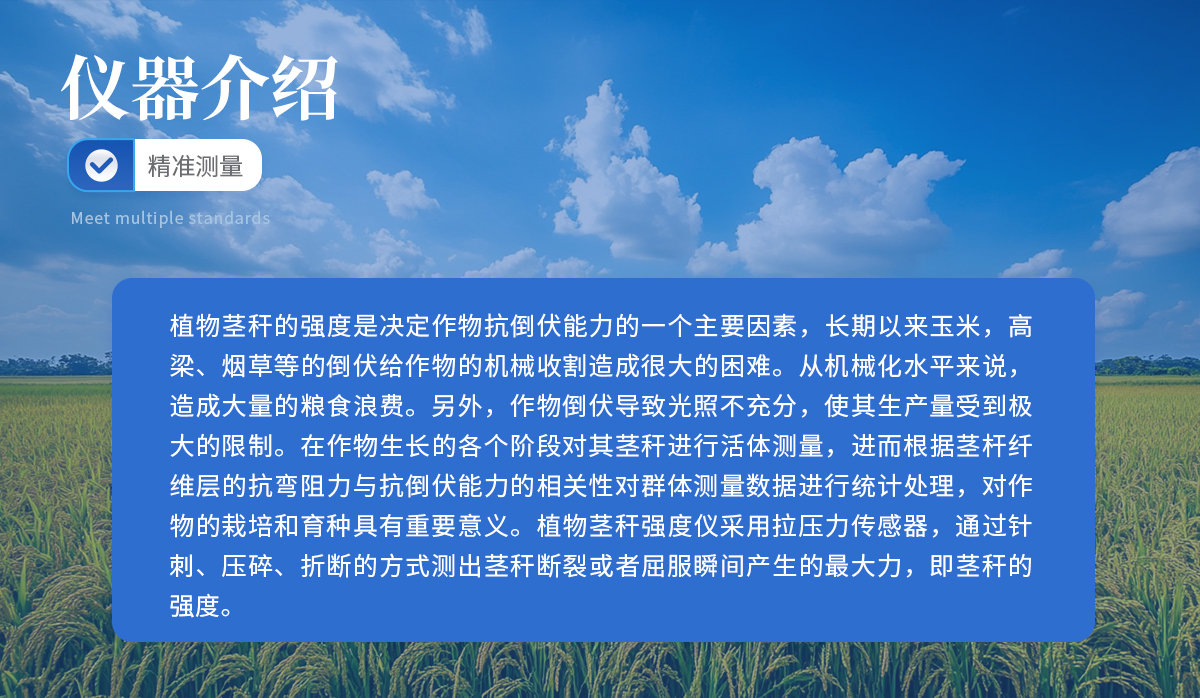 仪器介绍

精准测量

Meet multiple standards

植物茎秆的强度是决定作物抗倒伏能力的一个主要因素，长期以来玉米，高粱、烟草等的倒伏给作物的机械收割造成很大的困难。从机械化水平来说，造成大量的粮食浪费。另外，作物倒伏导致光照不充分，使其生产量受到极大的限制。在作物生长的各个阶段对其茎秆进行活体测量，进而根据茎杆纤维层的抗弯阻力与抗倒伏能力的相关性对群体测量数据进行统计处理，对作物的栽培和育种具有重要意义。植物茎秆强度仪采用拉压力传感器，通过针刺、压碎、折断的方式测出茎秆断裂或者屈服瞬间产生的最大力，即茎秆的强度。